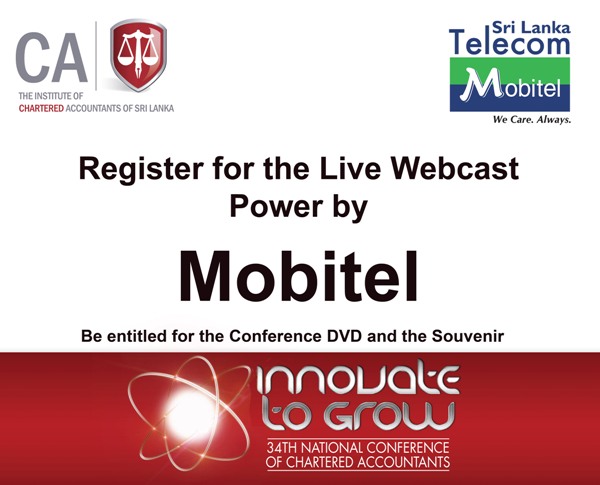 CA
THE INSTITUTE OF
CHARTERED ACCOUNTANTS OF SRI LANKA

Sri Lanka
Telecom
Mobitel
We Care. Always.

Register for the Live Webcast
Power by

Mobitel

Be entitled for the Conference DVD and the Souvenir

innovate
to grow
34TH NATIONAL CONFERENCE
OF CHARTERED ACCOUNTANTS